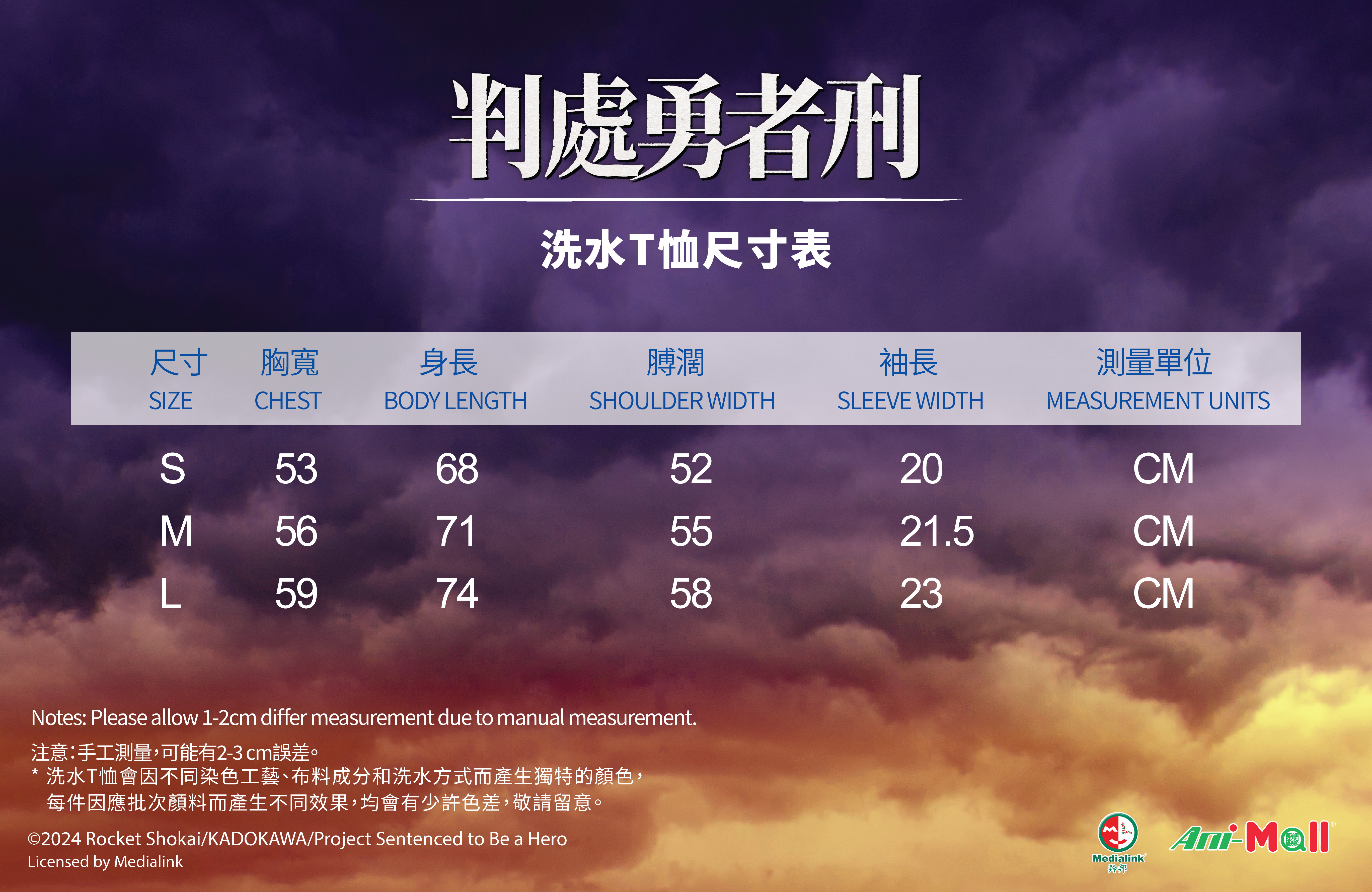 判處勇者刑

洗水T恤尺寸表

| 尺寸 SIZE | 胸寬 CHEST | 身長 BODY LENGTH | 膊濶 SHOULDER WIDTH | 袖長 SLEEVE WIDTH | 測量單位 MEASUREMENT UNITS |
|---|---|---|---|---|---|
| S | 53 | 68 | 52 | 20 | CM |
| M | 56 | 71 | 55 | 21.5 | CM |
| L | 59 | 74 | 58 | 23 | CM |

Notes: Please allow 1-2cm differ measurement due to manual measurement.

注意:手工測量,可能有2-3 cm誤差。
* 洗水T恤會因不同染色工藝、布料成分和洗水方式而產生獨特的顏色,每件因應批次顏料而產生不同效果,均會有少許色差,敬請留意。

©2024 Rocket Shokai/KADOKAWA/Project Sentenced to Be a Hero
Licensed by Medialink

Medialink 羚邦

Ani-Mall